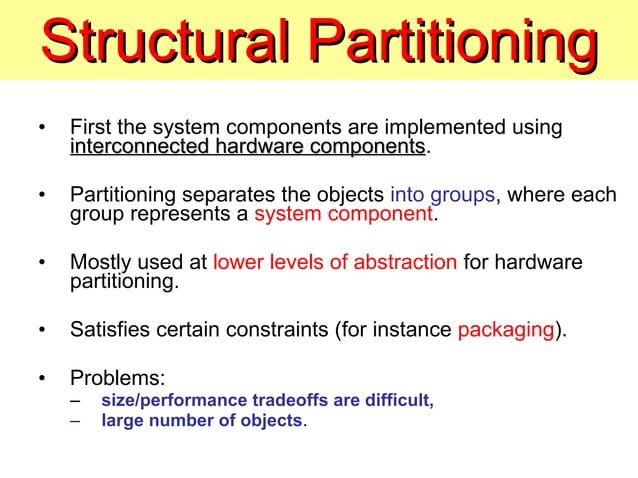 Structural Partitioning

• First the system components are implemented using interconnected hardware components.

• Partitioning separates the objects into groups, where each group represents a system component.

• Mostly used at lower levels of abstraction for hardware partitioning.

• Satisfies certain constraints (for instance packaging).

• Problems:
– size/performance tradeoffs are difficult,
– large number of objects.